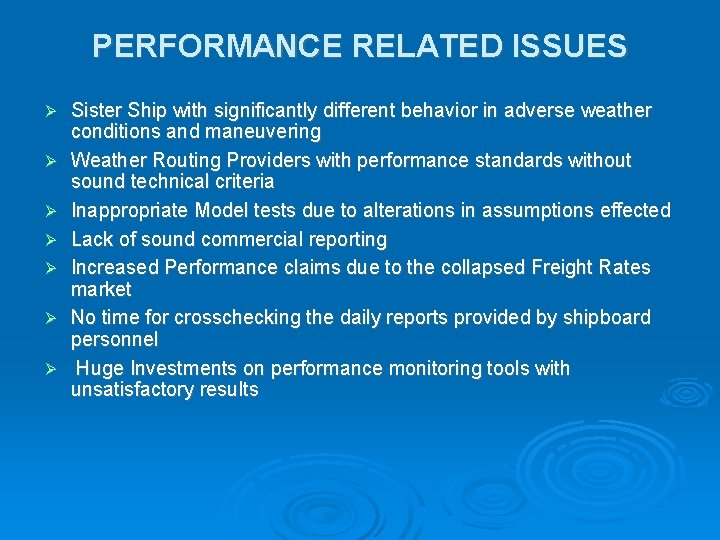 PERFORMANCE RELATED ISSUES

➢ Sister Ship with significantly different behavior in adverse weather conditions and maneuvering

➢ Weather Routing Providers with performance standards without sound technical criteria

➢ Inappropriate Model tests due to alterations in assumptions effected

➢ Lack of sound commercial reporting

➢ Increased Performance claims due to the collapsed Freight Rates market

➢ No time for crosschecking the daily reports provided by shipboard personnel

➢ Huge Investments on performance monitoring tools with unsatisfactory results